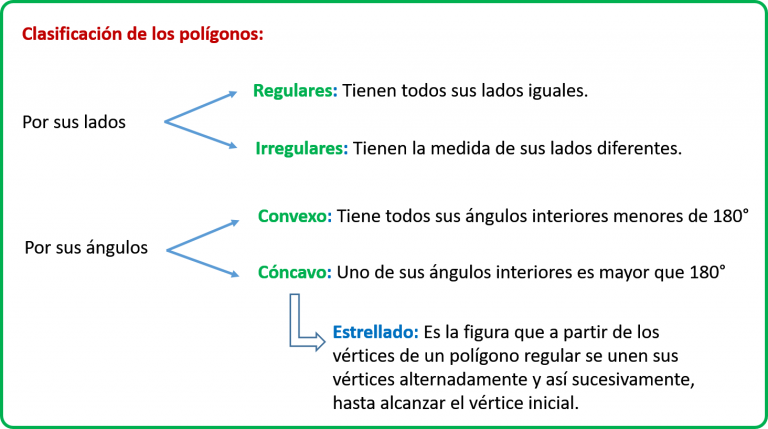 Clasificación de los polígonos:

Por sus lados

Regulares: Tienen todos sus lados iguales.

Irregulares: Tienen la medida de sus lados diferentes.

Por sus ángulos

Convexo: Tiene todos sus ángulos interiores menores de 180°

Cóncavo: Uno de sus ángulos interiores es mayor que 180°

Estrellado: Es la figura que a partir de los vértices de un polígono regular se unen sus vértices alternadamente y así sucesivamente, hasta alcanzar el vértice inicial.